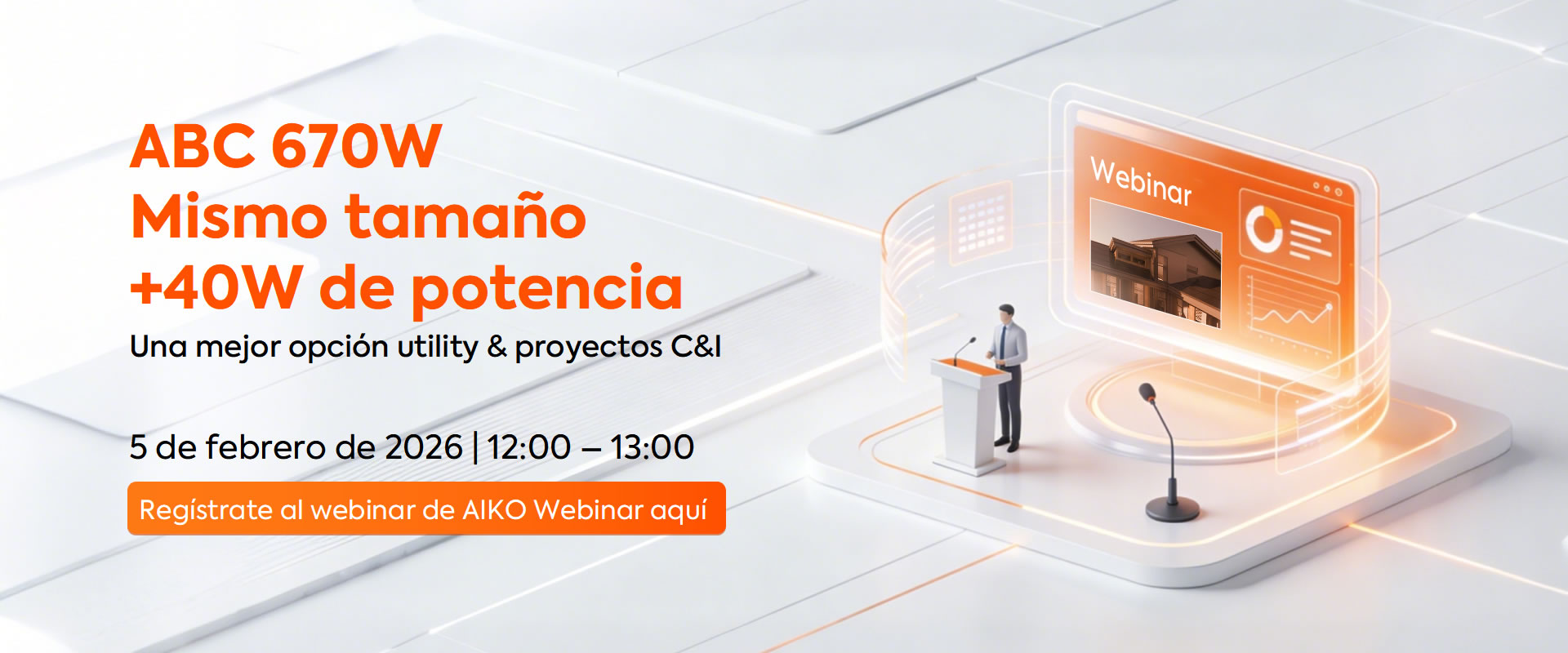 ABC 670W
Mismo tamaño
+40W de potencia

Una mejor opción utility & proyectos C&I

5 de febrero de 2026 | 12:00 – 13:00

Regístrate al webinar de AIKO Webinar aquí

Webinar